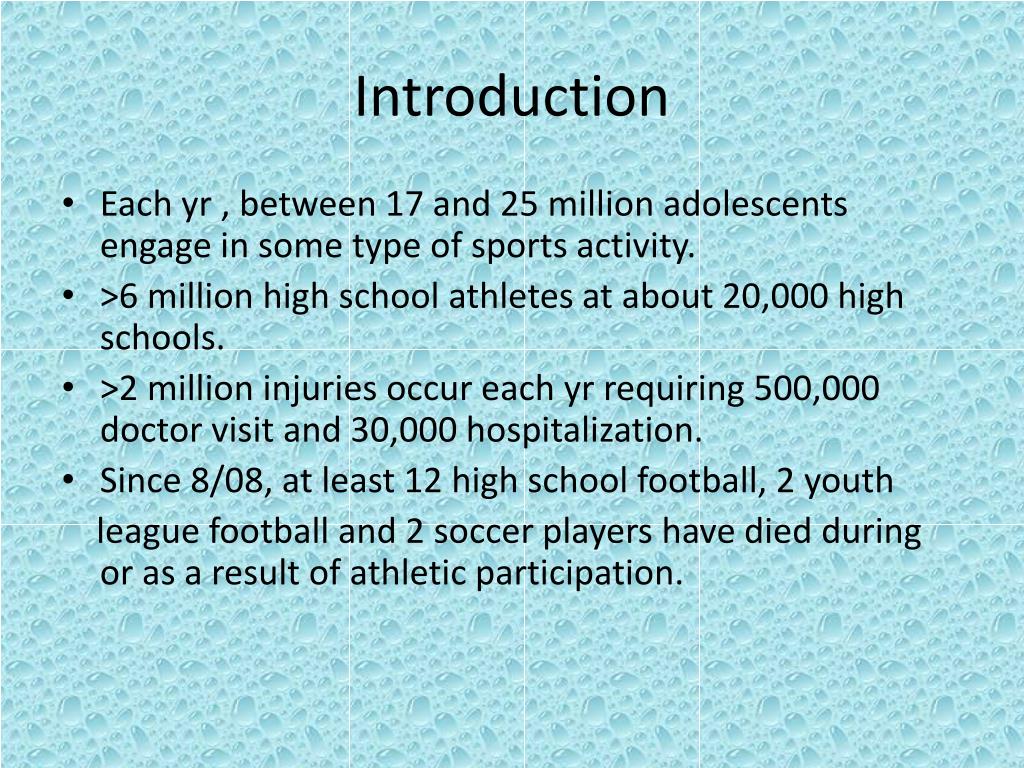 Introduction

• Each yr , between 17 and 25 million adolescents engage in some type of sports activity.
• >6 million high school athletes at about 20,000 high schools.
• >2 million injuries occur each yr requiring 500,000 doctor visit and 30,000 hospitalization.
• Since 8/08, at least 12 high school football, 2 youth league football and 2 soccer players have died during or as a result of athletic participation.